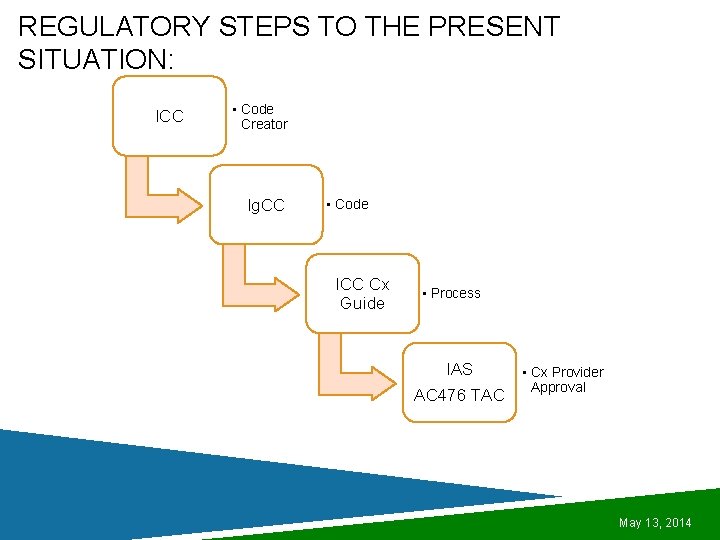 REGULATORY STEPS TO THE PRESENT SITUATION:

ICC

• Code Creator

IgCC

• Code

ICC Cx Guide

• Process

IAS
AC476 TAC

• Cx Provider Approval

May 13, 2014